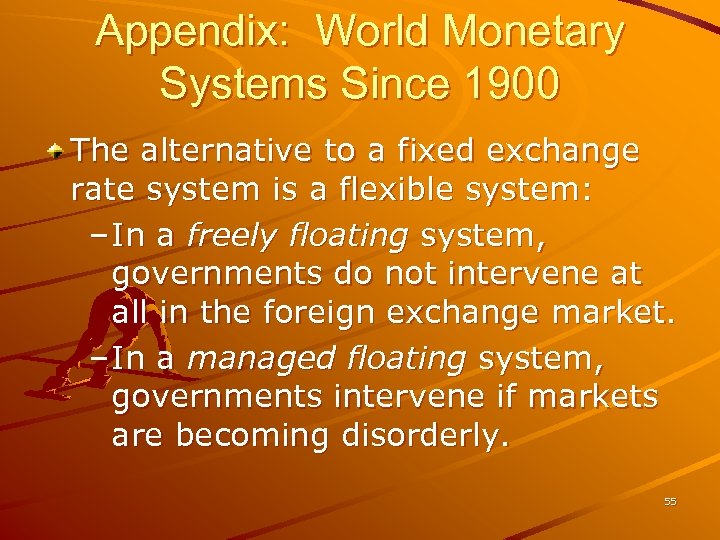 Appendix: World Monetary Systems Since 1900

The alternative to a fixed exchange rate system is a flexible system:

–In a freely floating system, governments do not intervene at all in the foreign exchange market.

–In a managed floating system, governments intervene if markets are becoming disorderly.

55